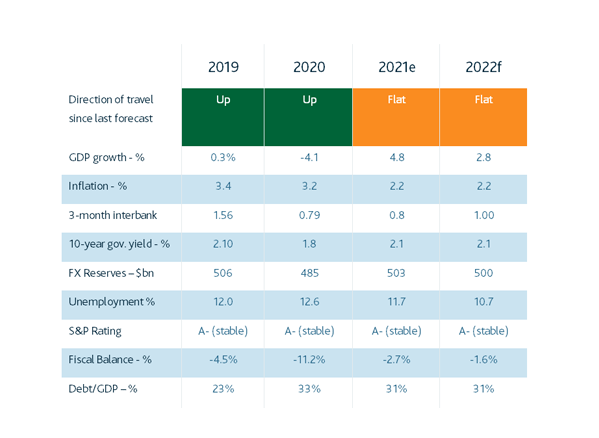 |  | 2019 | 2020 | 2021e | 2022f |
|---|---|---|---|---|
| Direction of travel since last forecast | Up | Up | Flat | Flat |
| GDP growth - % | 0.3% | -4.1 | 4.8 | 2.8 |
| Inflation - % | 3.4 | 3.2 | 2.2 | 2.2 |
| 3-month interbank | 1.56 | 0.79 | 0.8 | 1.00 |
| 10-year gov. yield - % | 2.10 | 1.8 | 2.1 | 2.1 |
| FX Reserves – $bn | 506 | 485 | 503 | 500 |
| Unemployment % | 12.0 | 12.6 | 11.7 | 10.7 |
| S&P Rating | A- (stable) | A- (stable) | A- (stable) | A- (stable) |
| Fiscal Balance - % | -4.5% | -11.2% | -2.7% | -1.6% |
| Debt/GDP – % | 23% | 33% | 31% | 31% |